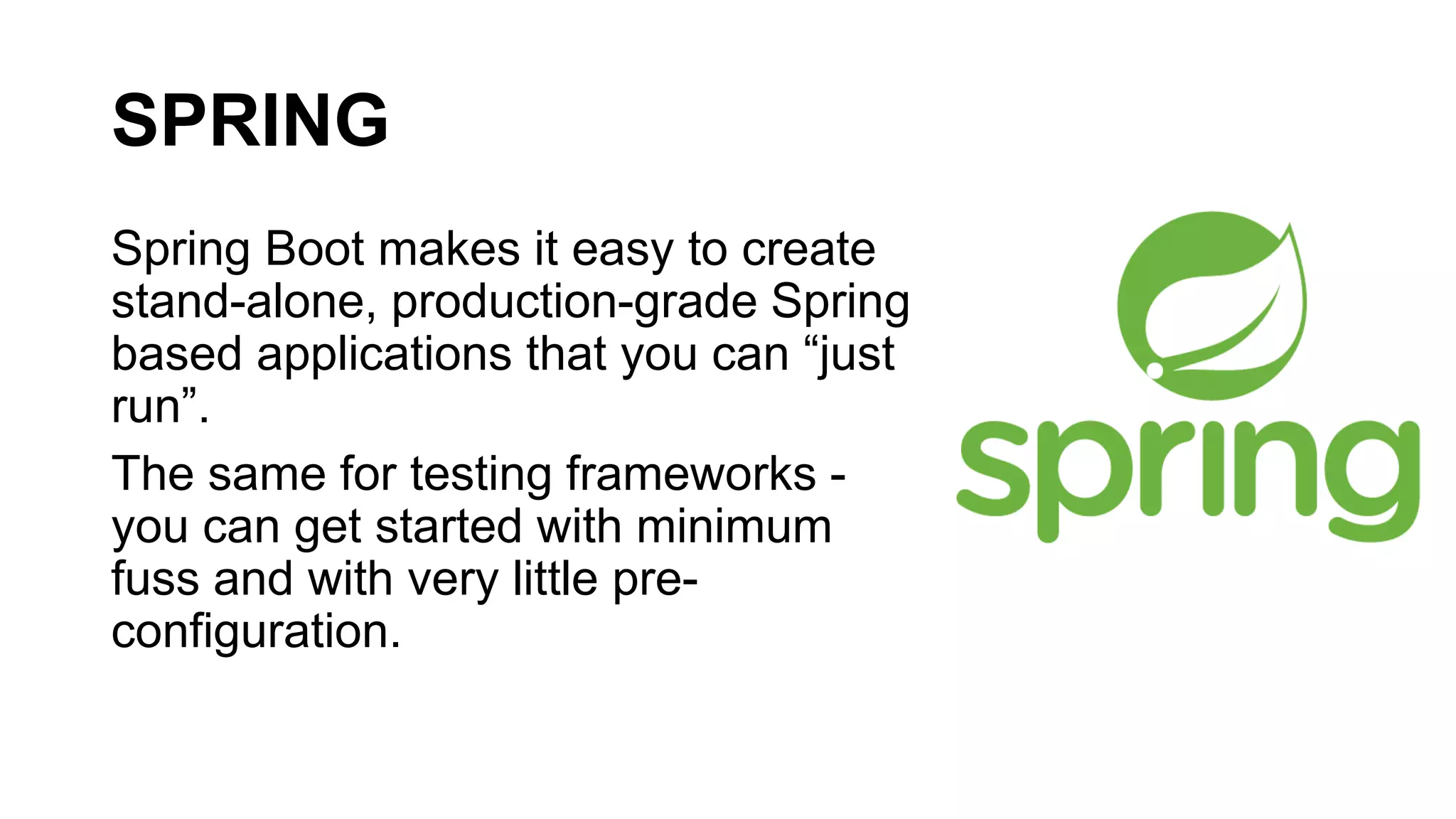 SPRING

Spring Boot makes it easy to create stand-alone, production-grade Spring based applications that you can “just run”.

The same for testing frameworks - you can get started with minimum fuss and with very little pre-configuration.

spring